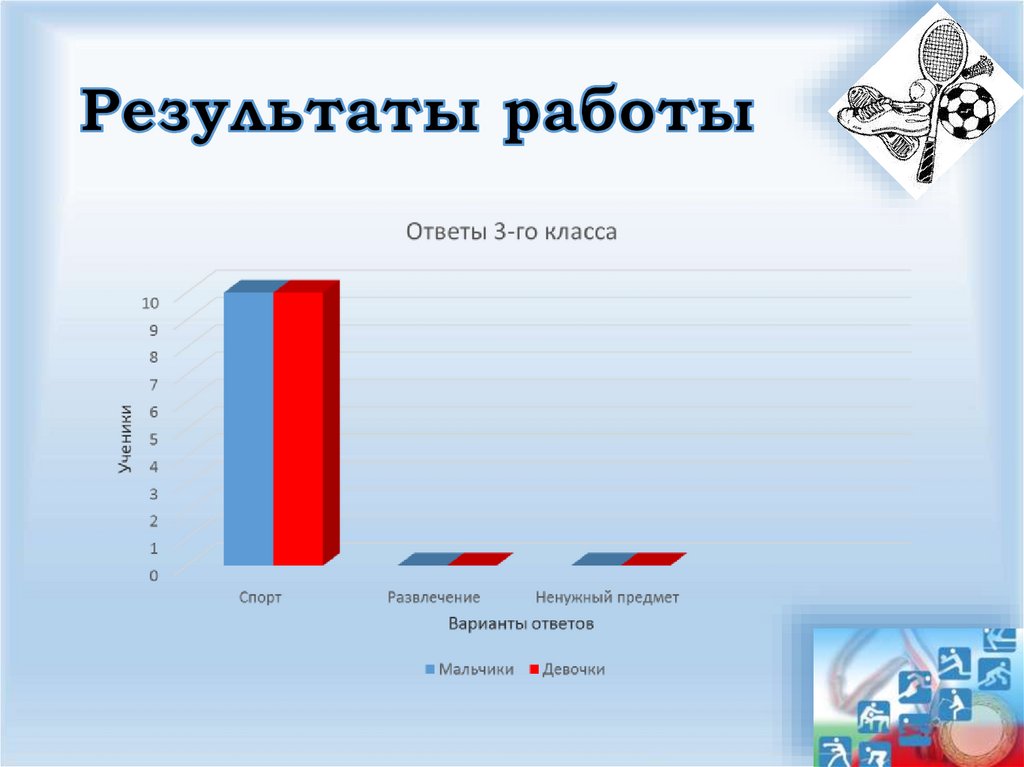 Результаты работы

Ответы 3-го класса

Ученики

10
9
8
7
6
5
4
3
2
1
0

Спорт
Развлечение
Ненужный предмет

Варианты ответов

Мальчики
Девочки